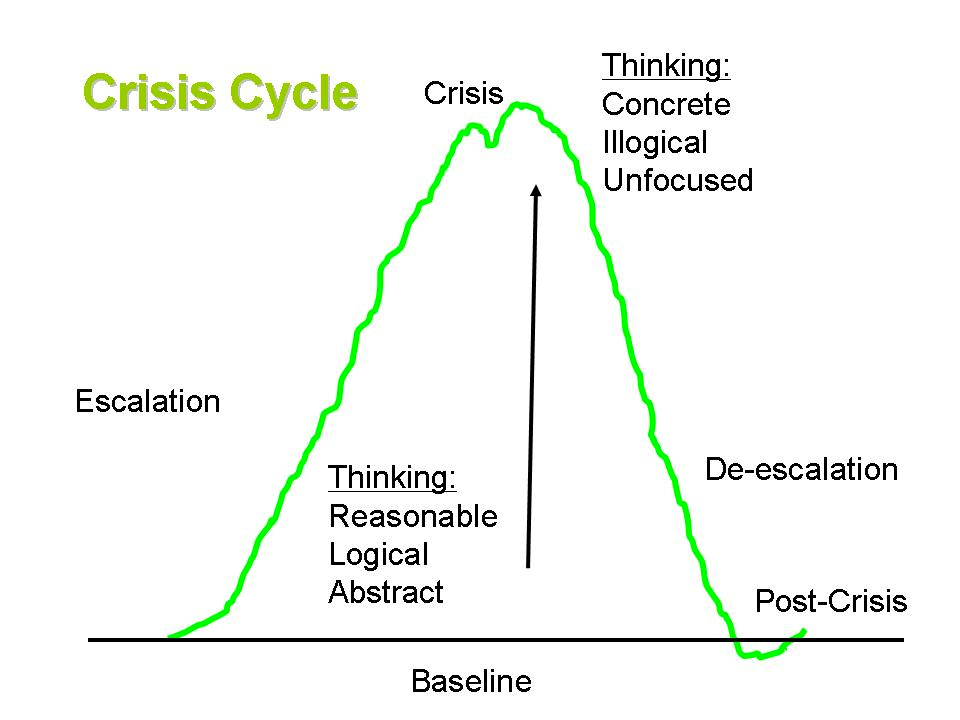 Crisis Cycle

Crisis

Thinking:
Concrete
Illogical
Unfocused

Escalation

Thinking:
Reasonable
Logical
Abstract

De-escalation

Post-Crisis

Baseline